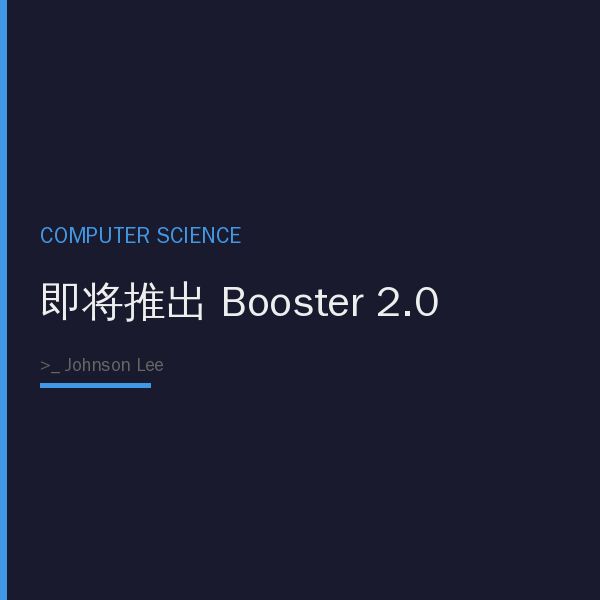 COMPUTER SCIENCE

即将推出 Booster 2.0

>_ Johnson Lee